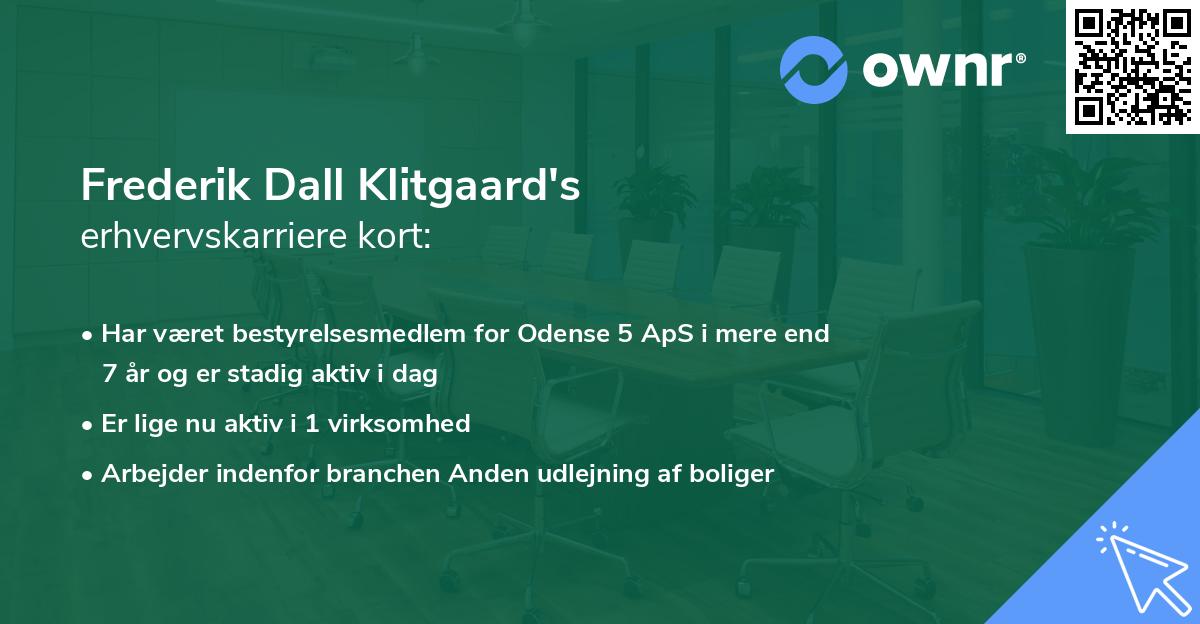 ownr®

Frederik Dall Klitgaard's
erhvervskarriere kort:

• Har været bestyrelsesmedlem for Odense 5 ApS i mere end 7 år og er stadig aktiv i dag
• Er lige nu aktiv i 1 virksomhed
• Arbejder indenfor branchen Anden udlejning af boliger